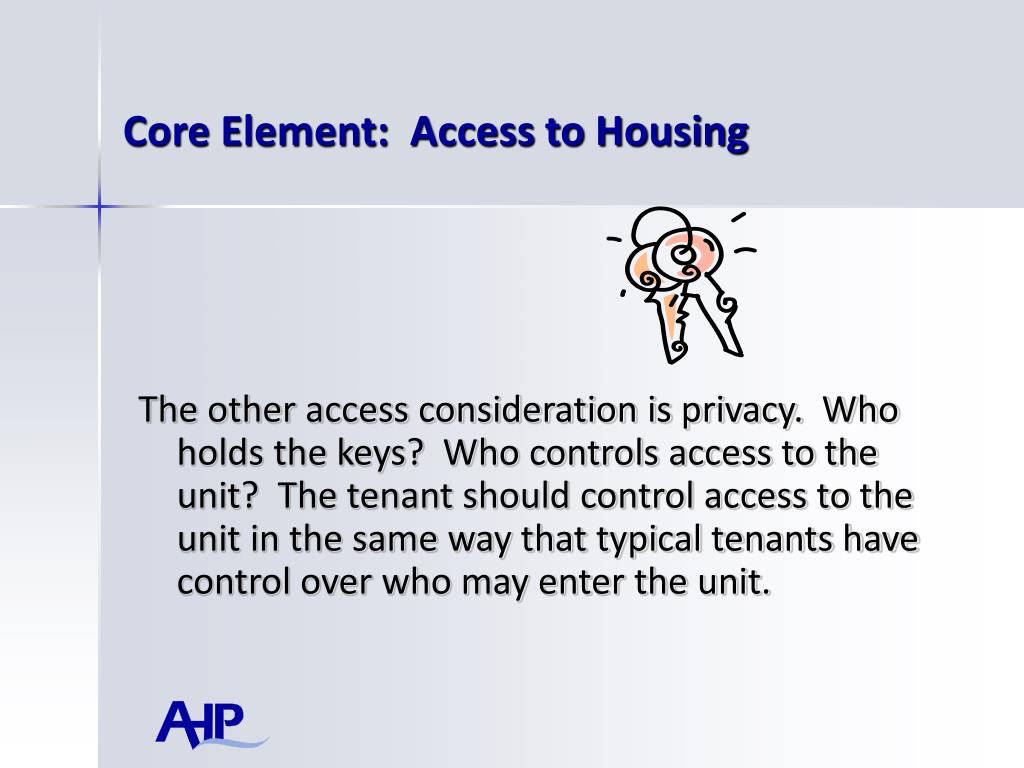 Core Element: Access to Housing

The other access consideration is privacy. Who holds the keys? Who controls access to the unit? The tenant should control access to the unit in the same way that typical tenants have control over who may enter the unit.

AHP